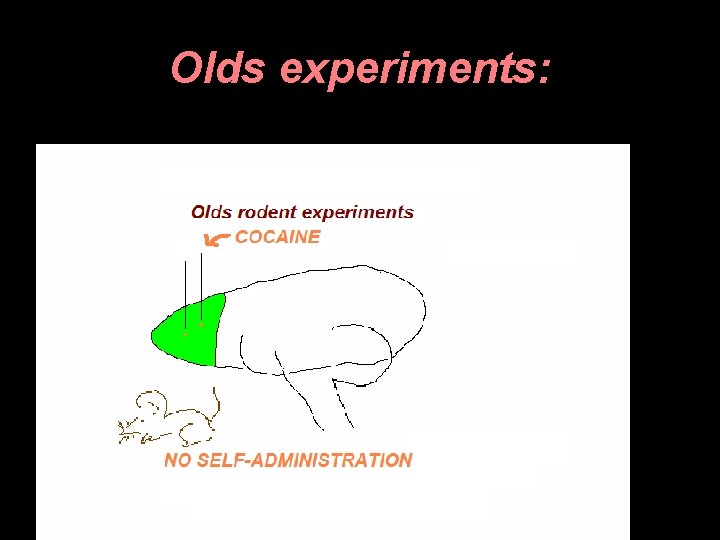 Olds experiments:

Olds rodent experiments

COCAINE

NO SELF-ADMINISTRATION